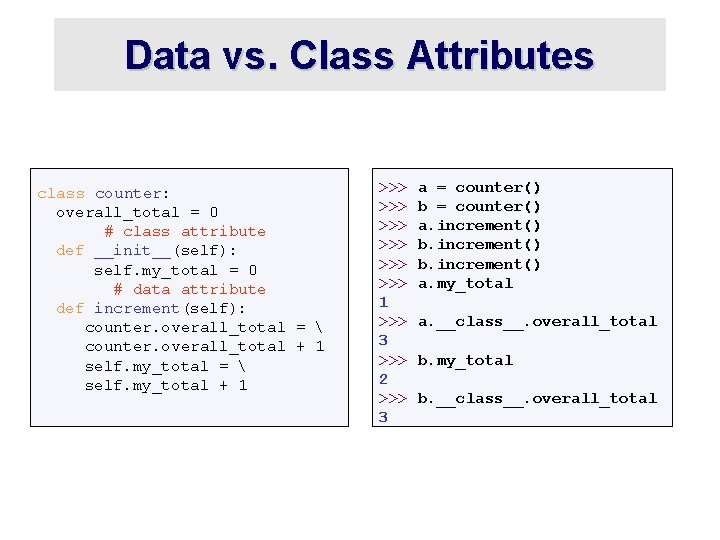 Data vs. Class Attributes

class counter:
  overall_total = 0
       # class attribute
  def __init__(self):
      self.my_total = 0
        # data attribute
  def increment(self):
     counter.overall_total = \
     counter.overall_total + 1
     self.my_total = \
     self.my_total + 1

>>> a = counter()
>>> b = counter()
>>> a.increment()
>>> b.increment()
>>> b.increment()
>>> a.my_total
1
>>> a.__class__.overall_total
3
>>> b.my_total
2
>>> b.__class__.overall_total
3